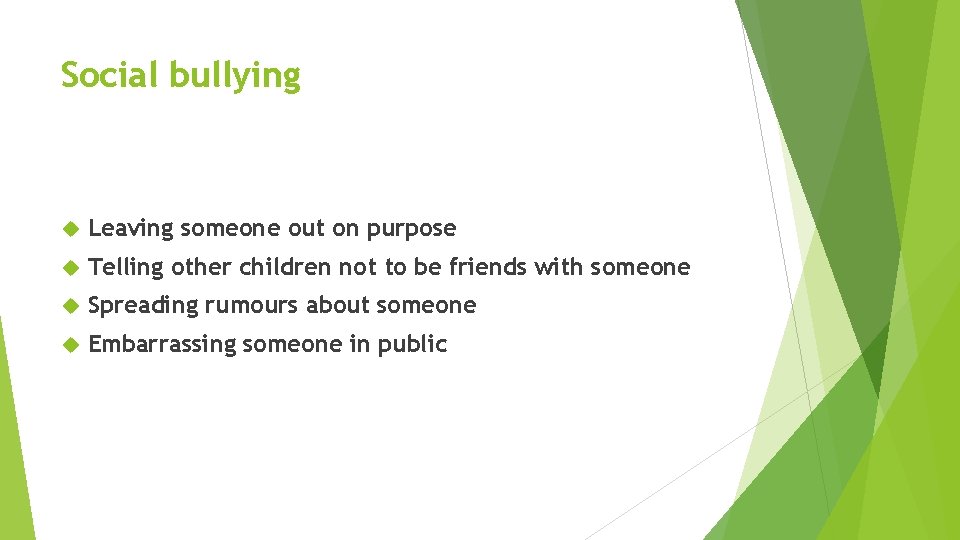 Social bullying

Leaving someone out on purpose

Telling other children not to be friends with someone

Spreading rumours about someone

Embarrassing someone in public